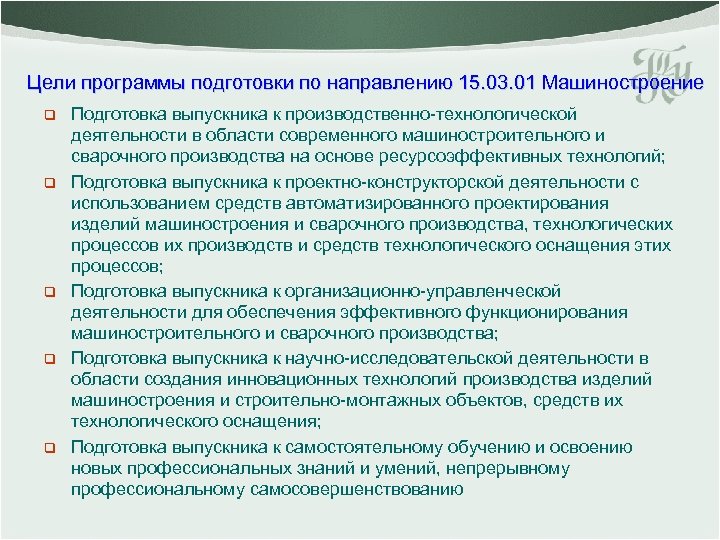 Цели программы подготовки по направлению 15.03.01 Машиностроение

Подготовка выпускника к производственно-технологической деятельности в области современного машиностроительного и сварочного производства на основе ресурсоэффективных технологий;

Подготовка выпускника к проектно-конструкторской деятельности с использованием средств автоматизированного проектирования изделий машиностроения и сварочного производства, технологических процессов их производств и средств технологического оснащения этих процессов;

Подготовка выпускника к организационно-управленческой деятельности для обеспечения эффективного функционирования машиностроительного и сварочного производства;

Подготовка выпускника к научно-исследовательской деятельности в области создания инновационных технологий производства изделий машиностроения и строительно-монтажных объектов, средств их технологического оснащения;

Подготовка выпускника к самостоятельному обучению и освоению новых профессиональных знаний и умений, непрерывному профессиональному самосовершенствованию